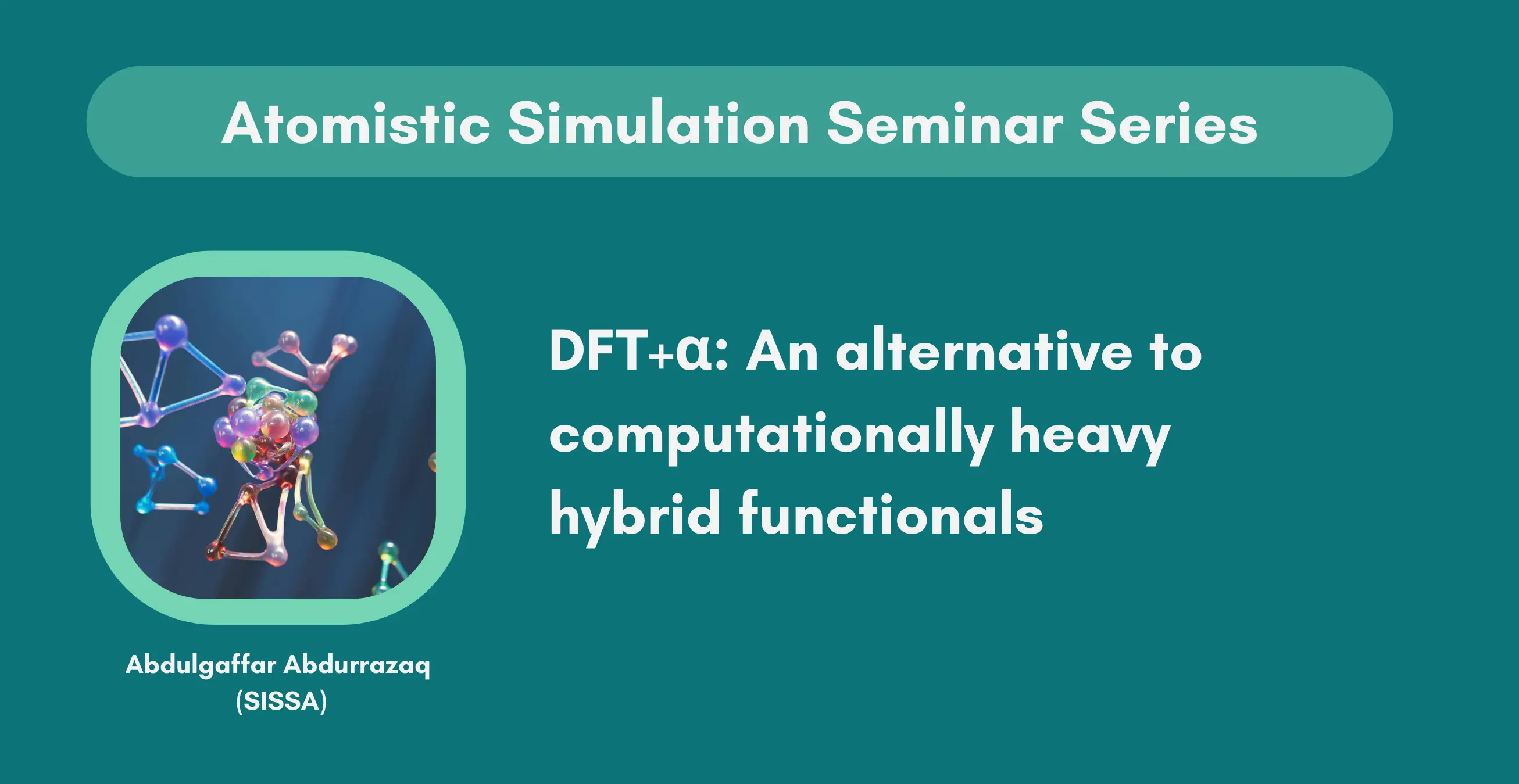 Atomistic Simulation Seminar Series

DFT+α: An alternative to computationally heavy hybrid functionals

Abdulgaffar Abdurrazaq
(SISSA)